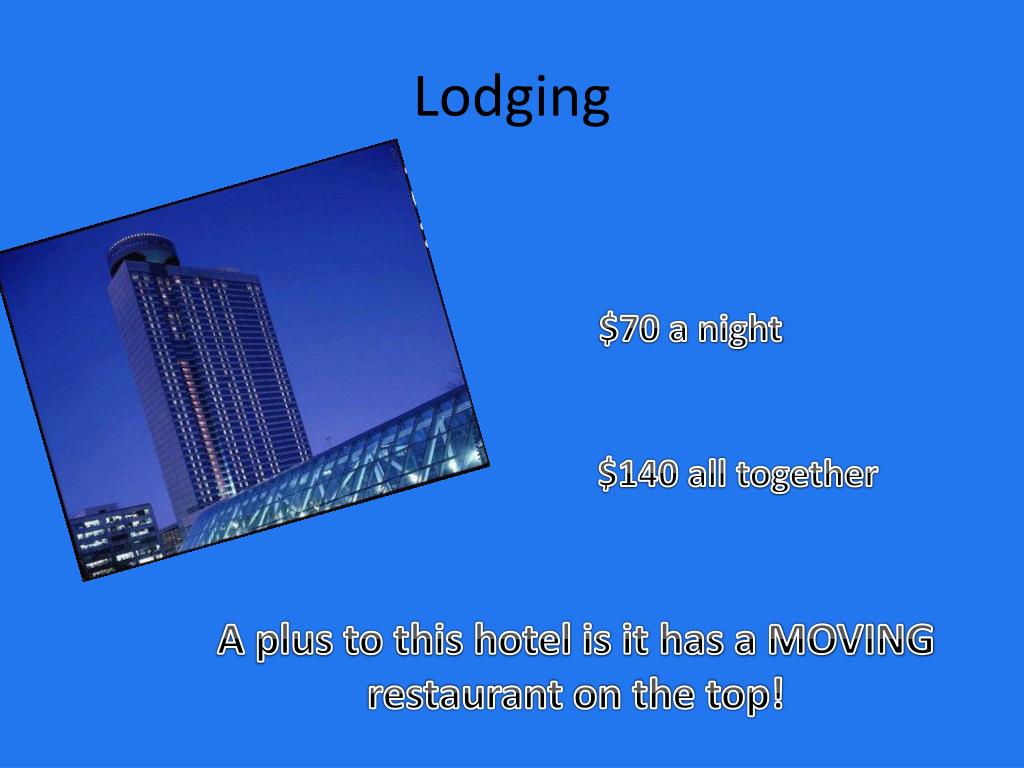 Lodging

\$70 a night

\$140 all together

A plus to this hotel is it has a MOVING restaurant on the top!